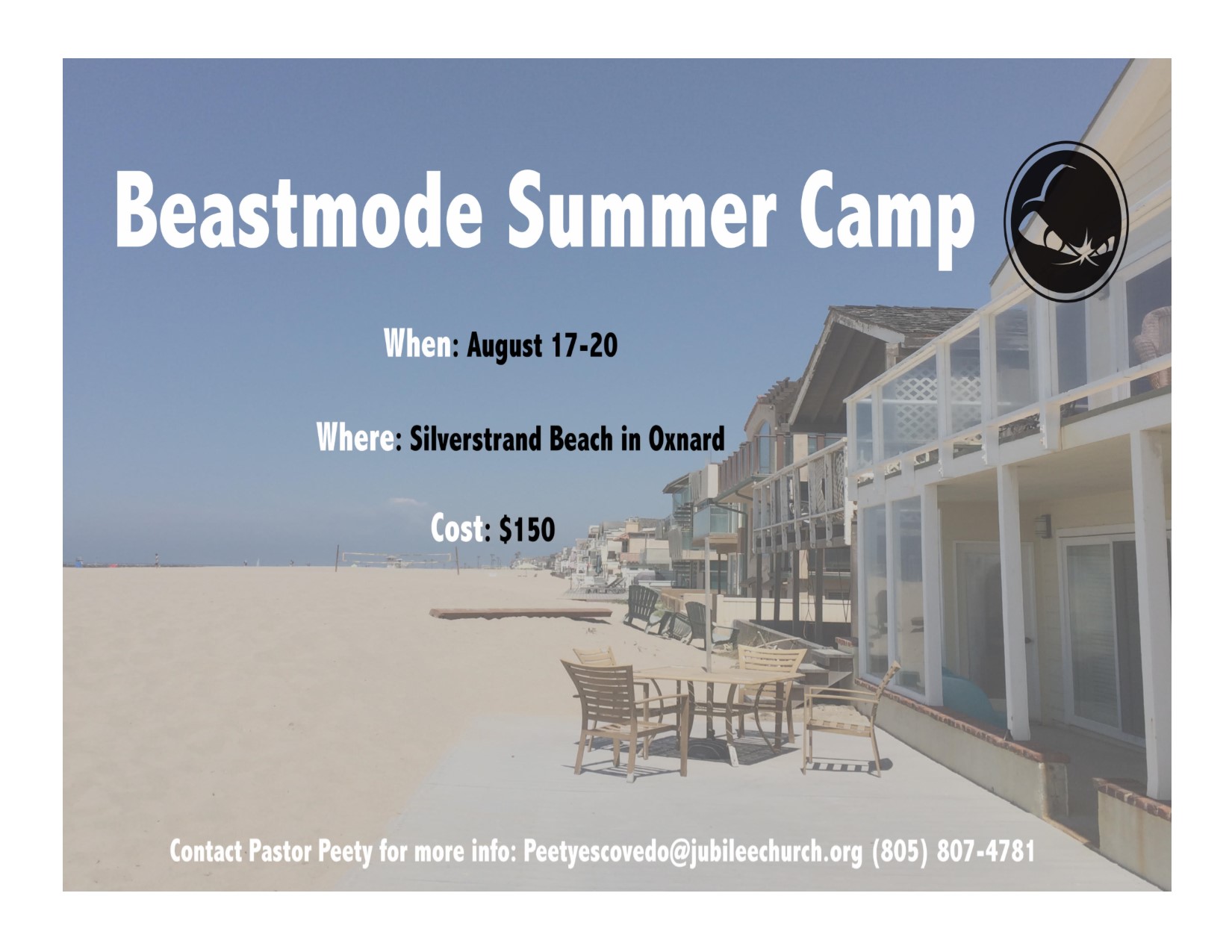 Beastmode Summer Camp

When: August 17-20

Where: Silverstrand Beach in Oxnard

Cost: $150

Contact Pastor Peety for more info: Peetyescovedo@jubileechurch.org (805) 807-4781